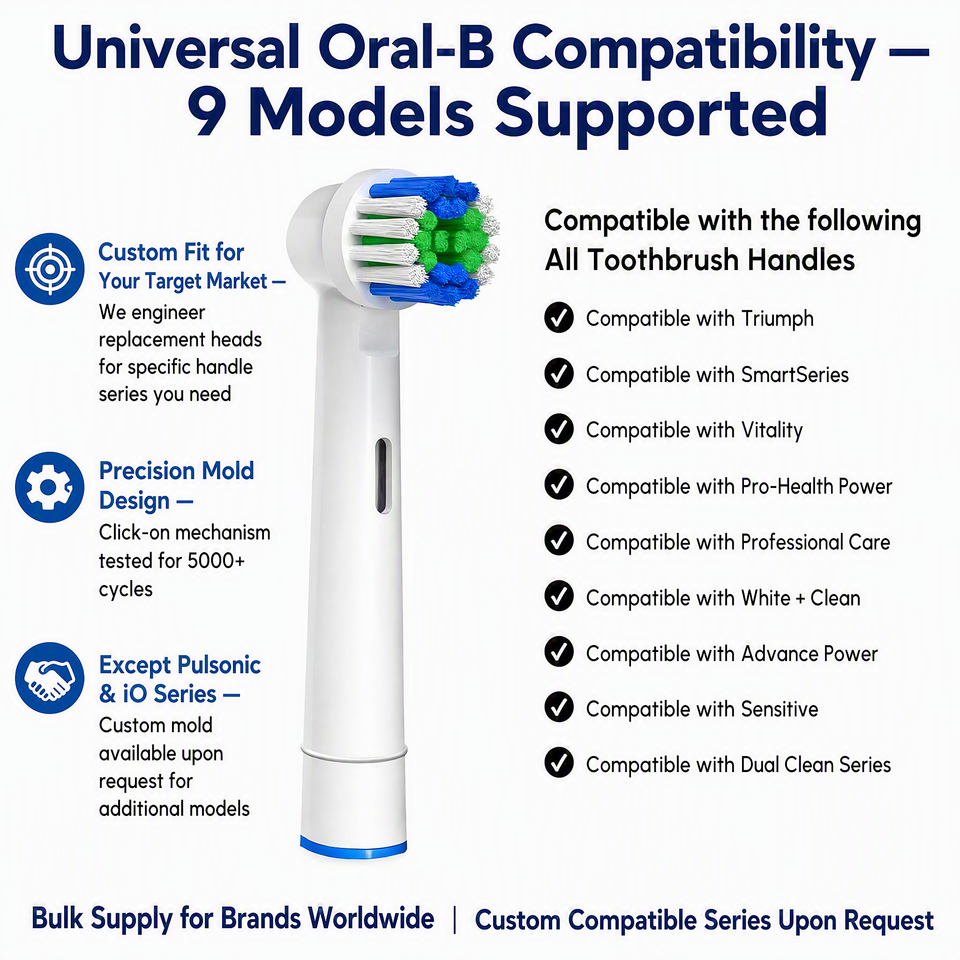 Universal Oral-B Compatibility — 9 Models Supported

Custom Fit for Your Target Market — We engineer replacement heads for specific handle series you need

Precision Mold Design — Click-on mechanism tested for 5000+ cycles

Except Pulsonic & iO Series — Custom mold available upon request for additional models

Compatible with the following All Toothbrush Handles

Compatible with Triumph

Compatible with SmartSeries

Compatible with Vitality

Compatible with Pro-Health Power

Compatible with Professional Care

Compatible with White + Clean

Compatible with Advance Power

Compatible with Sensitive

Compatible with Dual Clean Series

Bulk Supply for Brands Worldwide | Custom Compatible Series Upon Request